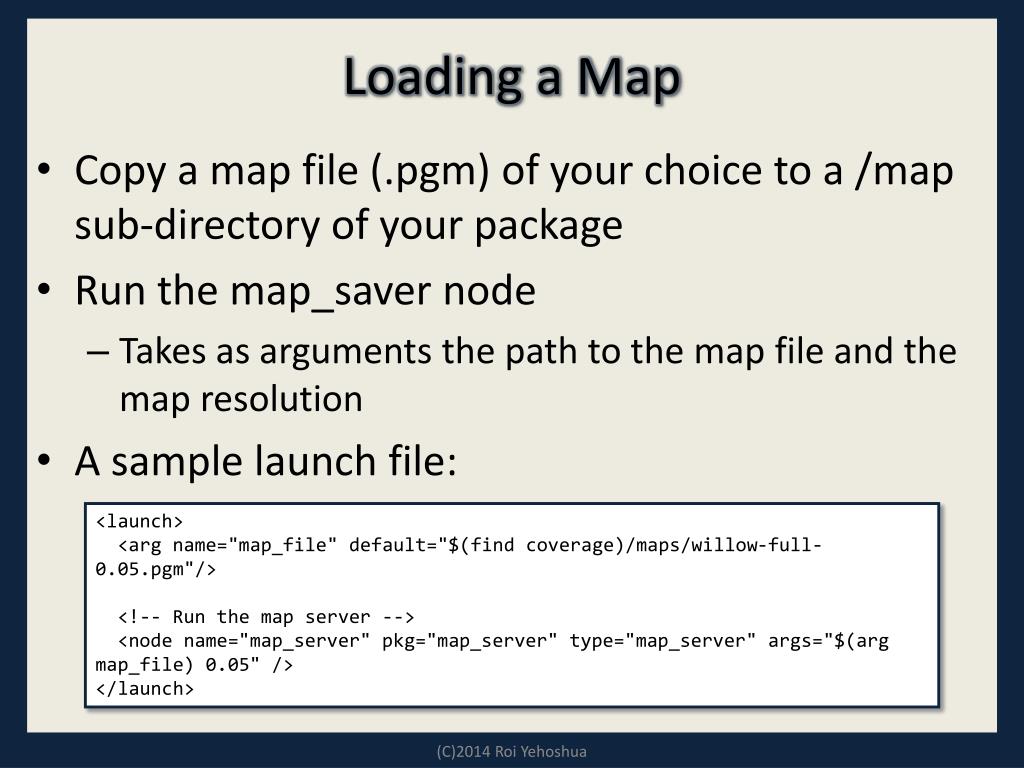 Loading a Map

• Copy a map file (.pgm) of your choice to a /map sub-directory of your package
• Run the map_saver node
– Takes as arguments the path to the map file and the map resolution
• A sample launch file:

<launch>
  <arg name="map_file" default="$(find coverage)/maps/willow-full-0.05.pgm"/>

  <!-- Run the map server -->
  <node name="map_server" pkg="map_server" type="map_server" args="$(arg map_file) 0.05" />
</launch>

(C)2014 Roi Yehoshua